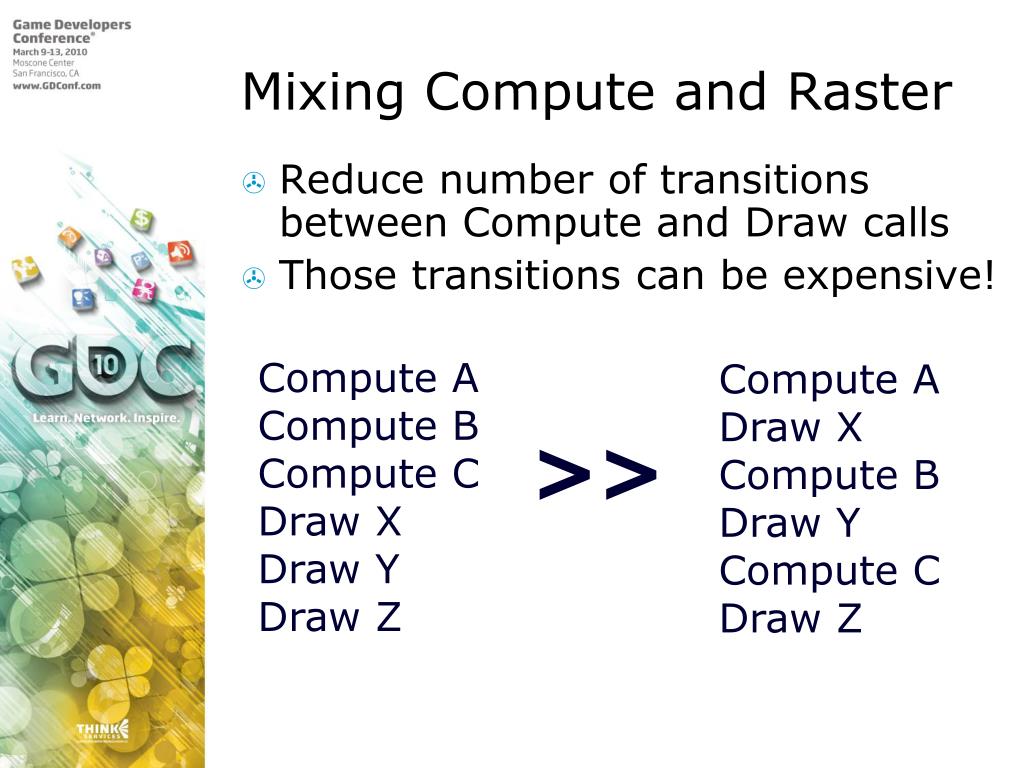 Game Developers Conference®
March 9-13, 2010
Moscone Center
San Francisco, CA
www.GDConf.com

GDC 10
Learn. Network. Inspire.

THINK SERVICES

Mixing Compute and Raster

Reduce number of transitions between Compute and Draw calls

Those transitions can be expensive!

Compute A
Compute B
Compute C
Draw X
Draw Y
Draw Z

>>

Compute A
Draw X
Compute B
Draw Y
Compute C
Draw Z